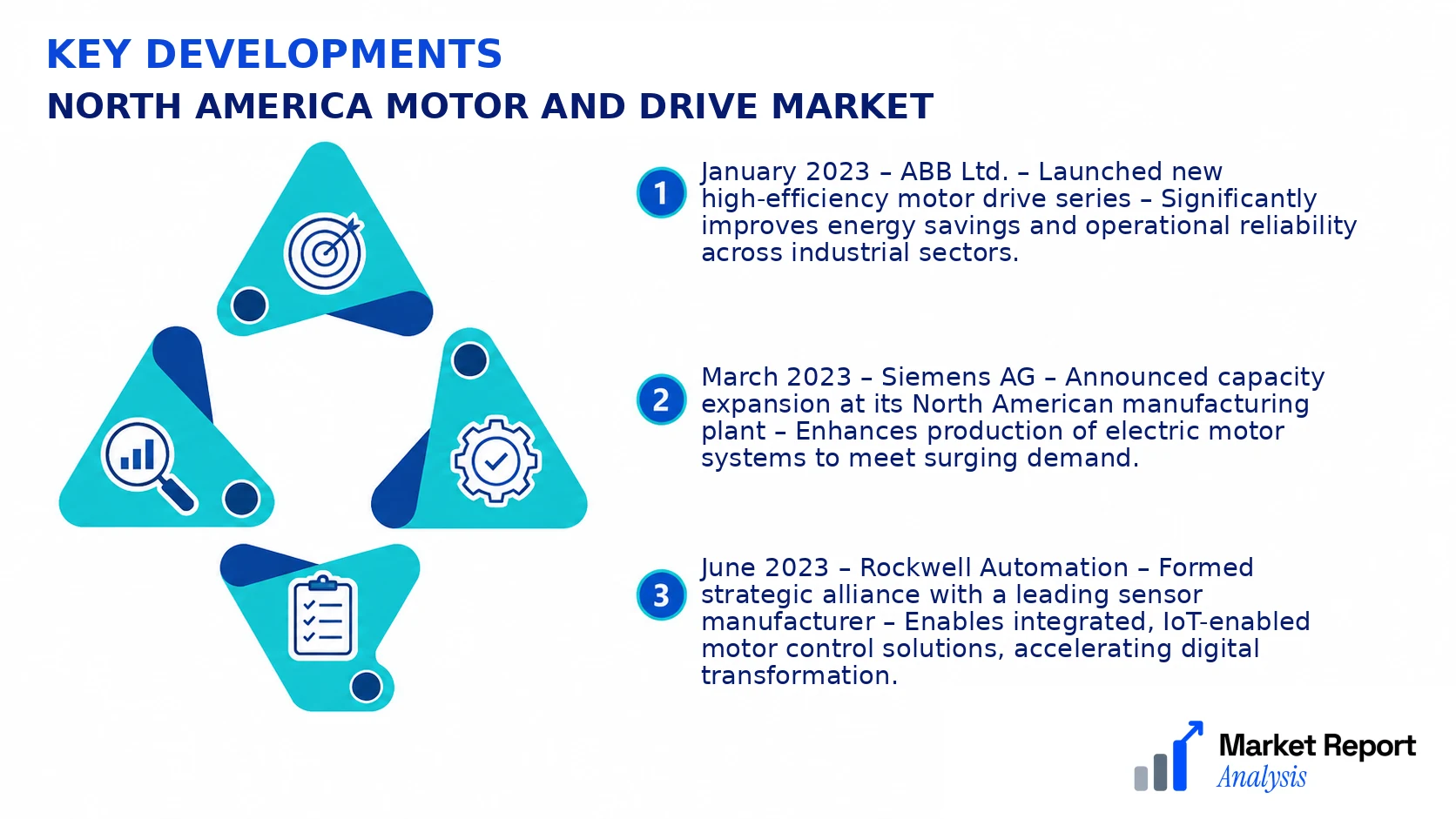 KEY DEVELOPMENTS
NORTH AMERICA MOTOR AND DRIVE MARKET

1 January 2023 – ABB Ltd. – Launched new high-efficiency motor drive series – Significantly improves energy savings and operational reliability across industrial sectors.

2 March 2023 – Siemens AG – Announced capacity expansion at its North American manufacturing plant – Enhances production of electric motor systems to meet surging demand.

3 June 2023 – Rockwell Automation – Formed strategic alliance with a leading sensor manufacturer – Enables integrated, IoT-enabled motor control solutions, accelerating digital transformation.

Market Report
Analysis